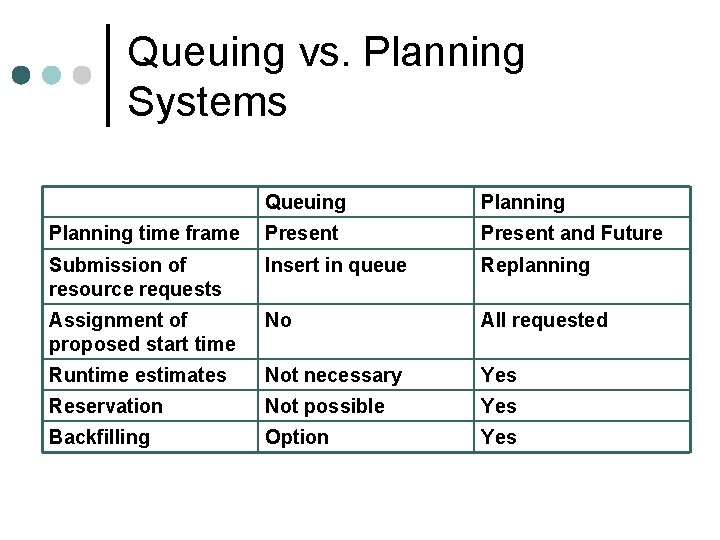 Queuing vs. Planning Systems

| | Queuing | Planning |
|---|---|---|
| Planning time frame | Present | Present and Future |
| Submission of resource requests | Insert in queue | Replanning |
| Assignment of proposed start time | No | All requested |
| Runtime estimates | Not necessary | Yes |
| Reservation | Not possible | Yes |
| Backfilling | Option | Yes |